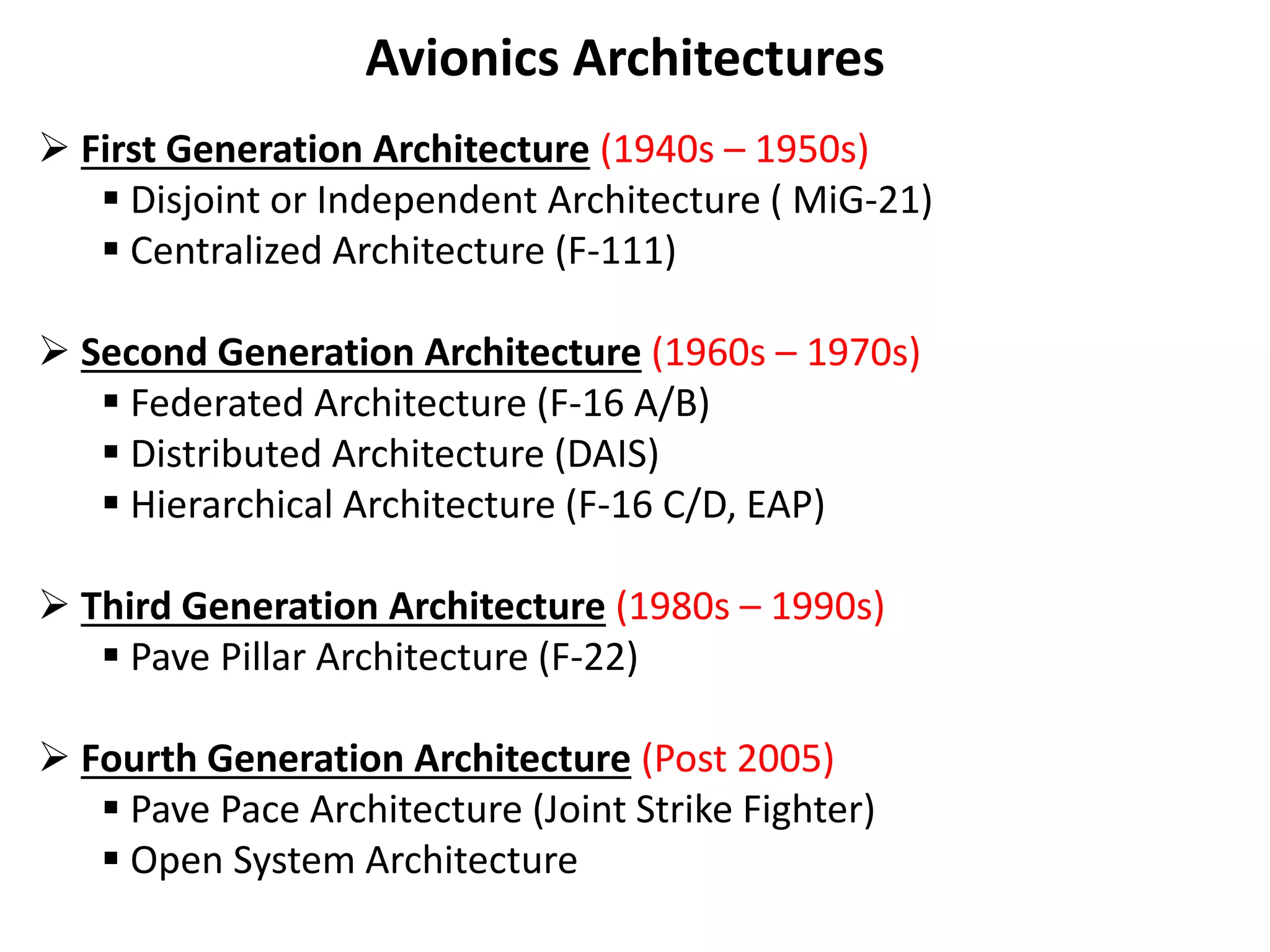 Avionics Architectures

➢ First Generation Architecture (1940s – 1950s)
▪ Disjoint or Independent Architecture ( MiG-21)
▪ Centralized Architecture (F-111)

➢ Second Generation Architecture (1960s – 1970s)
▪ Federated Architecture (F-16 A/B)
▪ Distributed Architecture (DAIS)
▪ Hierarchical Architecture (F-16 C/D, EAP)

➢ Third Generation Architecture (1980s – 1990s)
▪ Pave Pillar Architecture (F-22)

➢ Fourth Generation Architecture (Post 2005)
▪ Pave Pace Architecture (Joint Strike Fighter)
▪ Open System Architecture